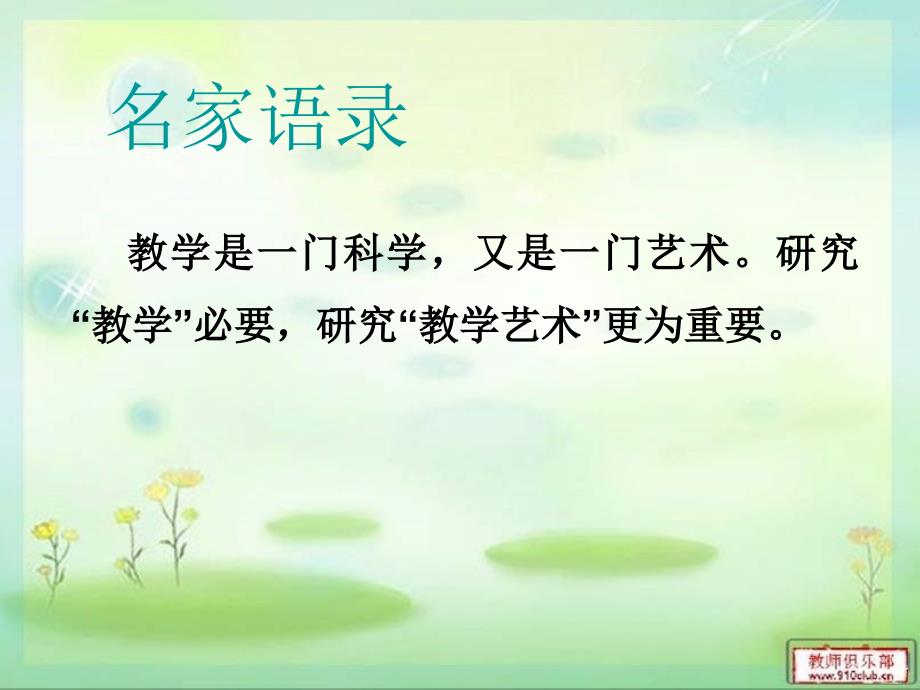 名家语录

教学是一门科学，又是一门艺术。研究“教学”必要，研究“教学艺术”更为重要。

教师俱乐部
www.910club.cn